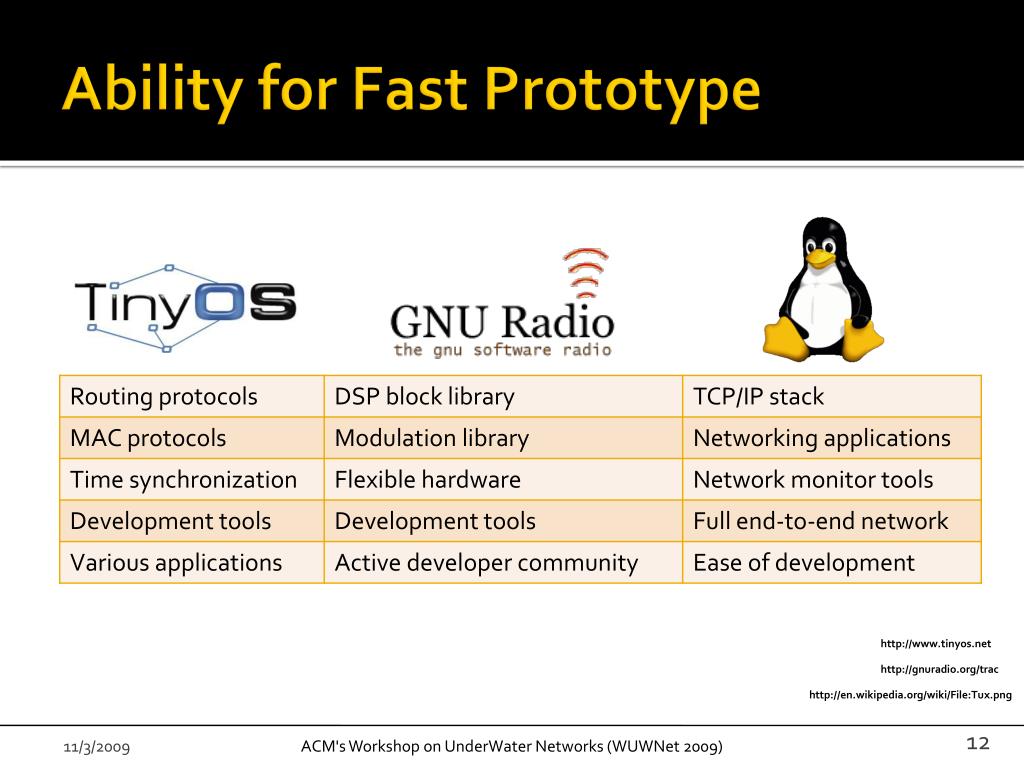 Ability for Fast Prototype

TinyOS

GNU Radio
the gnu software radio

| Routing protocols | DSP block library | TCP/IP stack |
|---|---|---|
| MAC protocols | Modulation library | Networking applications |
| Time synchronization | Flexible hardware | Network monitor tools |
| Development tools | Development tools | Full end-to-end network |
| Various applications | Active developer community | Ease of development |

http://www.tinyos.net
http://gnuradio.org/trac
http://en.wikipedia.org/wiki/File:Tux.png

11/3/2009
ACM's Workshop on UnderWater Networks (WUWNet 2009)
12